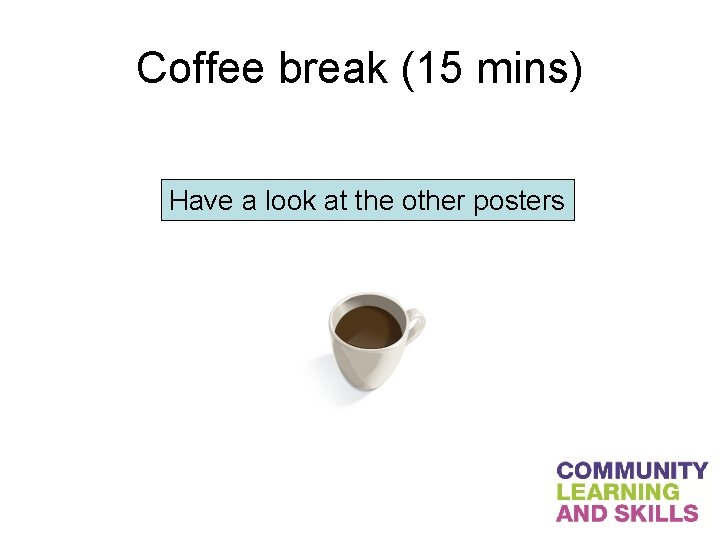 Coffee break (15 mins)

Have a look at the other posters

COMMUNITY
LEARNING
AND SKILLS